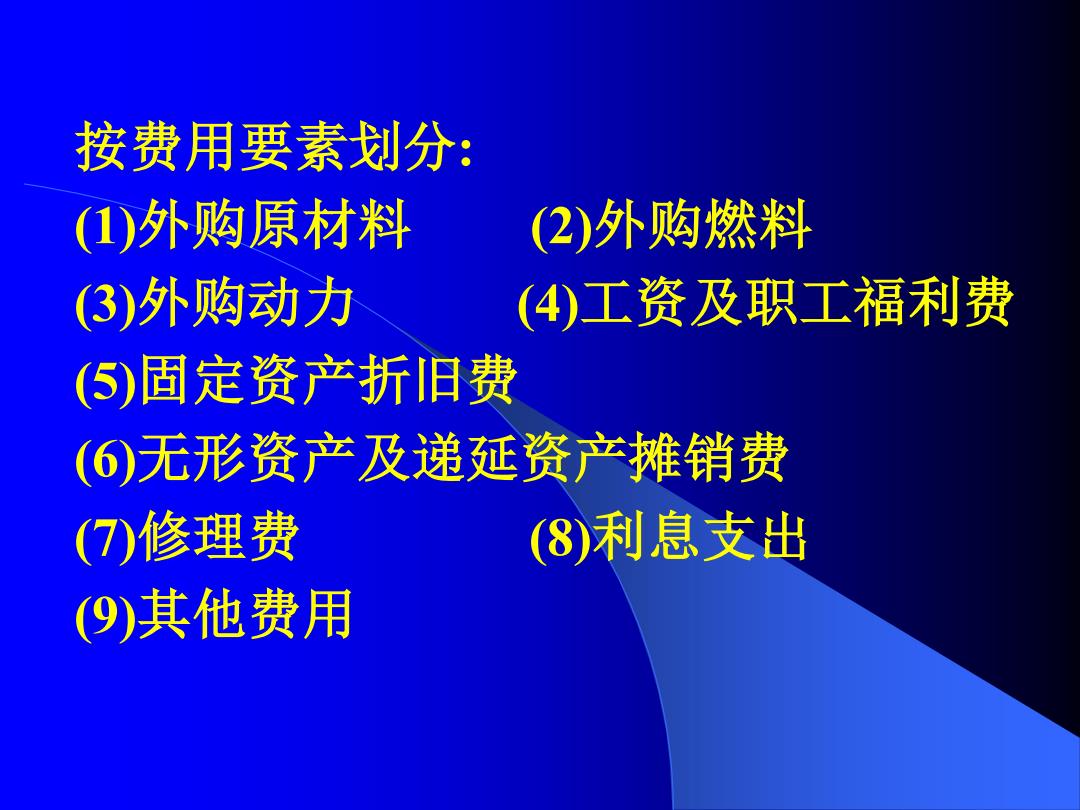 按费用要素划分:
(1)外购原材料　　(2)外购燃料
(3)外购动力　　(4)工资及职工福利费
(5)固定资产折旧费
(6)无形资产及递延资产摊销费
(7)修理费　　(8)利息支出
(9)其他费用